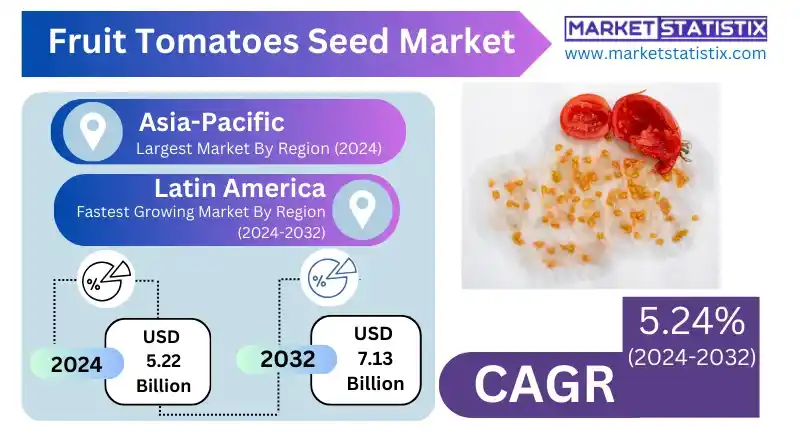 Fruit Tomatoes Seed Market

MARKET STATISTIX
www.marketstatistix.com

Asia-Pacific
Largest Market By Region (2024)

Latin America
Fastest Growing Market By Region (2024-2032)

%

2024

USD 5.22 Billion

%

2032

USD 7.13 Billion

5.24%
(2024-2032)

CAGR